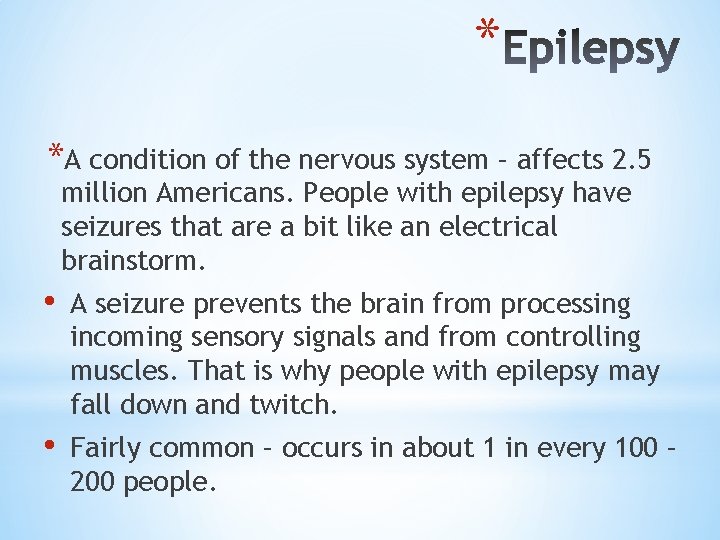 *Epilepsy

*A condition of the nervous system – affects 2.5 million Americans. People with epilepsy have seizures that are a bit like an electrical brainstorm.

• A seizure prevents the brain from processing incoming sensory signals and from controlling muscles. That is why people with epilepsy may fall down and twitch.

• Fairly common – occurs in about 1 in every 100 – 200 people.